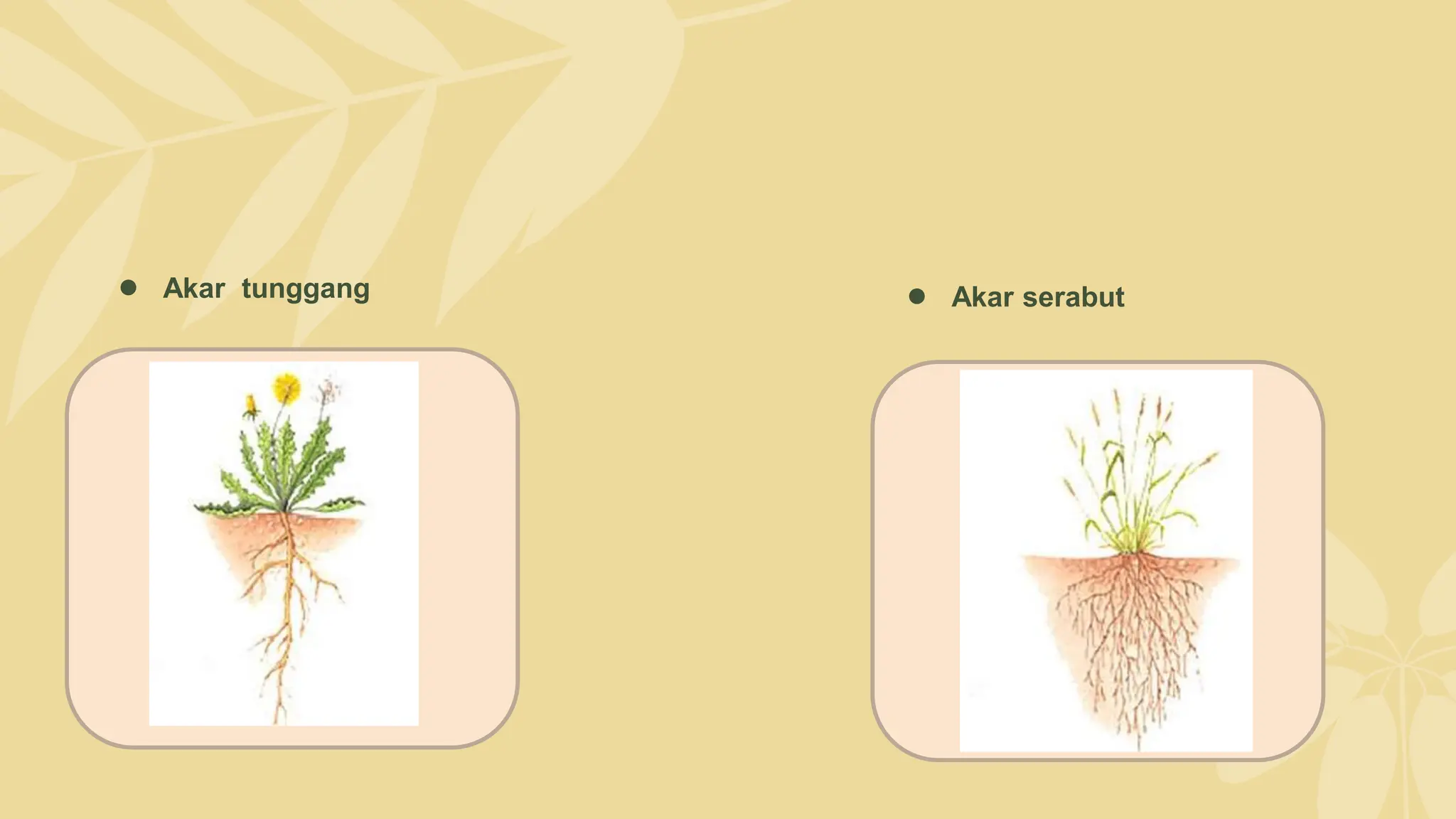 ● Akar tunggang

● Akar serabut